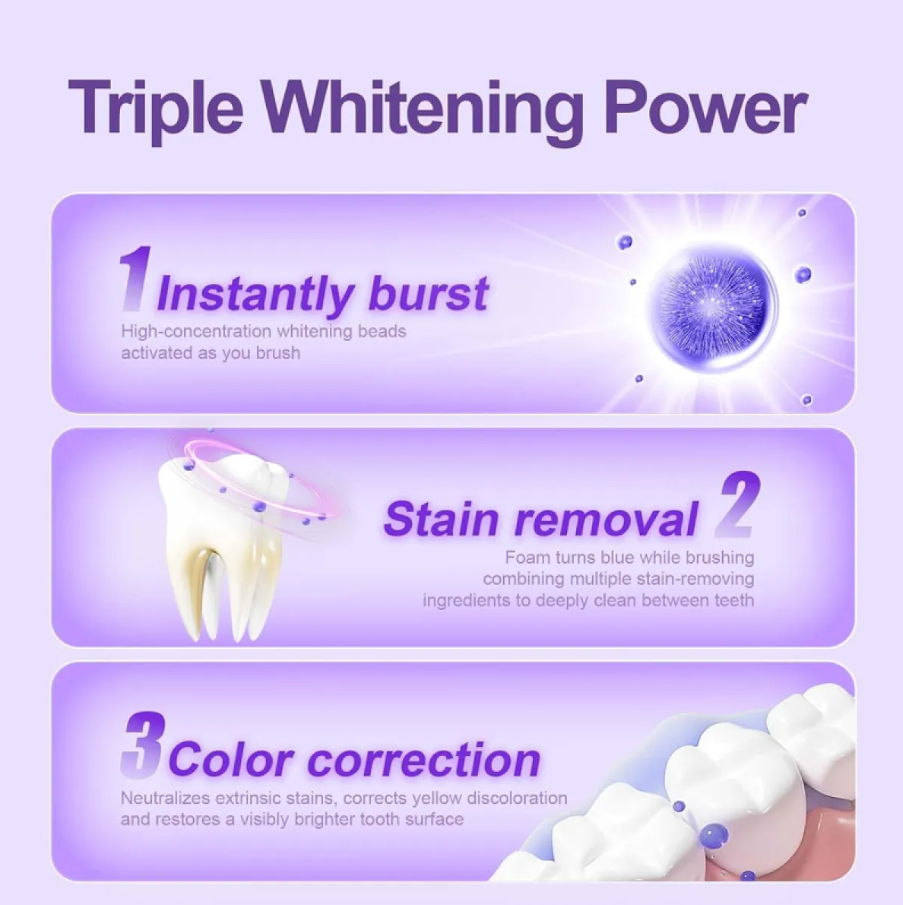 Triple Whitening Power

1 Instantly burst
High-concentration whitening beads activated as you brush

Stain removal 2
Foam turns blue while brushing combining multiple stain-removing ingredients to deeply clean between teeth

3 Color correction
Neutralizes extrinsic stains, corrects yellow discoloration and restores a visibly brighter tooth surface